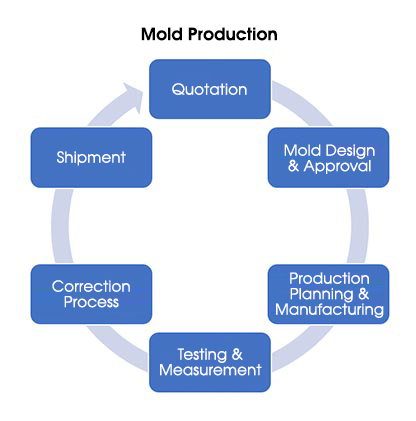 Mold Production

Quotation

Mold Design & Approval

Production Planning & Manufacturing

Testing & Measurement

Correction Process

Shipment